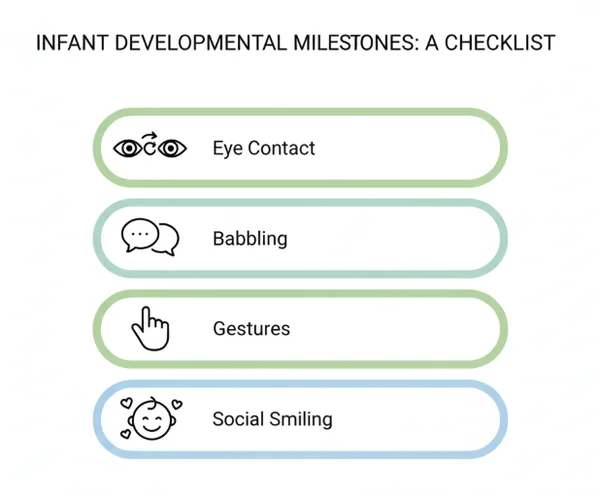 INFANT DEVELOPMENTAL MILESTONES: A CHECKLIST

Eye Contact

Babbling

Gestures

Social Smiling